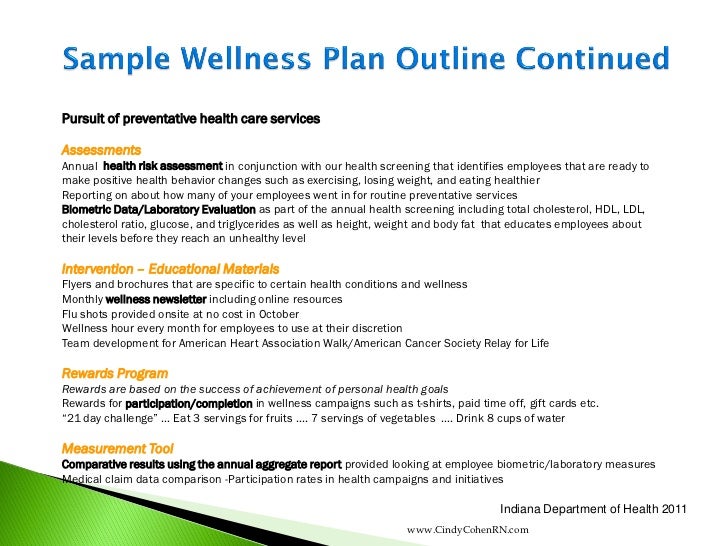 Sample Wellness Plan Outline Continued

Pursuit of preventative health care services

Assessments
Annual health risk assessment in conjunction with our health screening that identifies employees that are ready to make positive health behavior changes such as exercising, losing weight, and eating healthier
Reporting on about how many of your employees went in for routine preventative services
Biometric Data/Laboratory Evaluation as part of the annual health screening including total cholesterol, HDL, LDL, cholesterol ratio, glucose, and triglycerides as well as height, weight and body fat that educates employees about their levels before they reach an unhealthy level

Intervention – Educational Materials
Flyers and brochures that are specific to certain health conditions and wellness
Monthly wellness newsletter including online resources
Flu shots provided onsite at no cost in October
Wellness hour every month for employees to use at their discretion
Team development for American Heart Association Walk/American Cancer Society Relay for Life

Rewards Program
Rewards are based on the success of achievement of personal health goals
Rewards for participation/completion in wellness campaigns such as t-shirts, paid time off, gift cards etc.
"21 day challenge" ... Eat 3 servings for fruits .... 7 servings of vegetables .... Drink 8 cups of water

Measurement Tool
Comparative results using the annual aggregate report provided looking at employee biometric/laboratory measures
Medical claim data comparison -Participation rates in health campaigns and initiatives

Indiana Department of Health 2011

www.CindyCohenRN.com